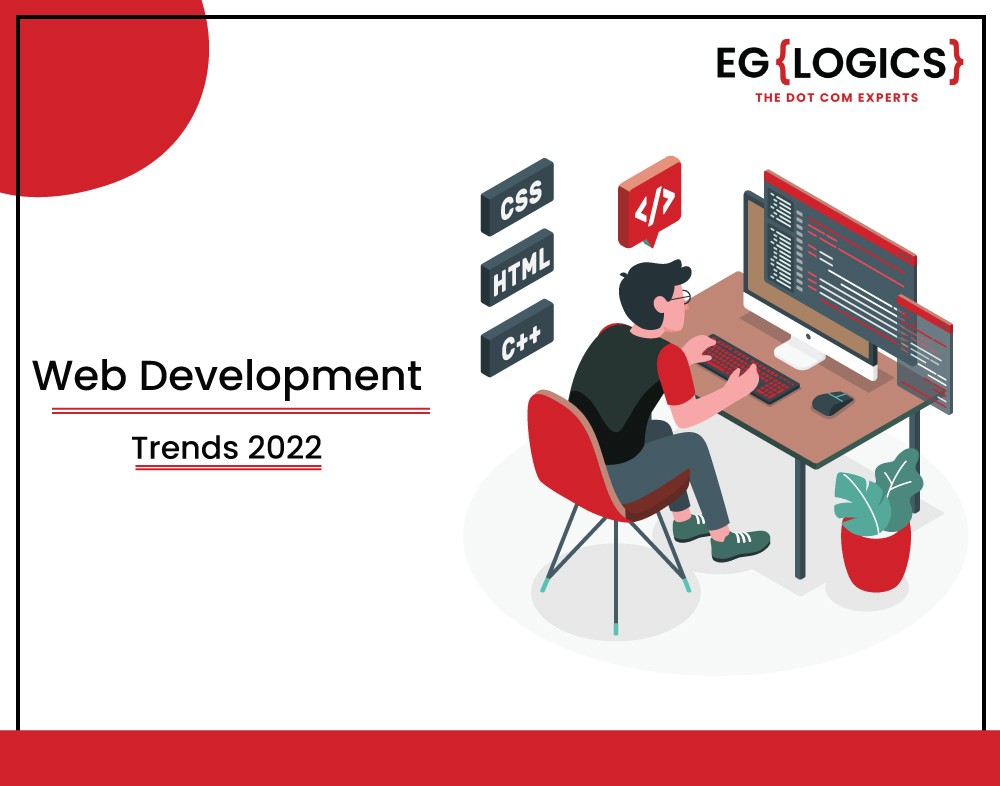 EG{LOGICS}
THE DOT COM EXPERTS

CSS
HTML
C++
</>

Web Development

Trends 2022